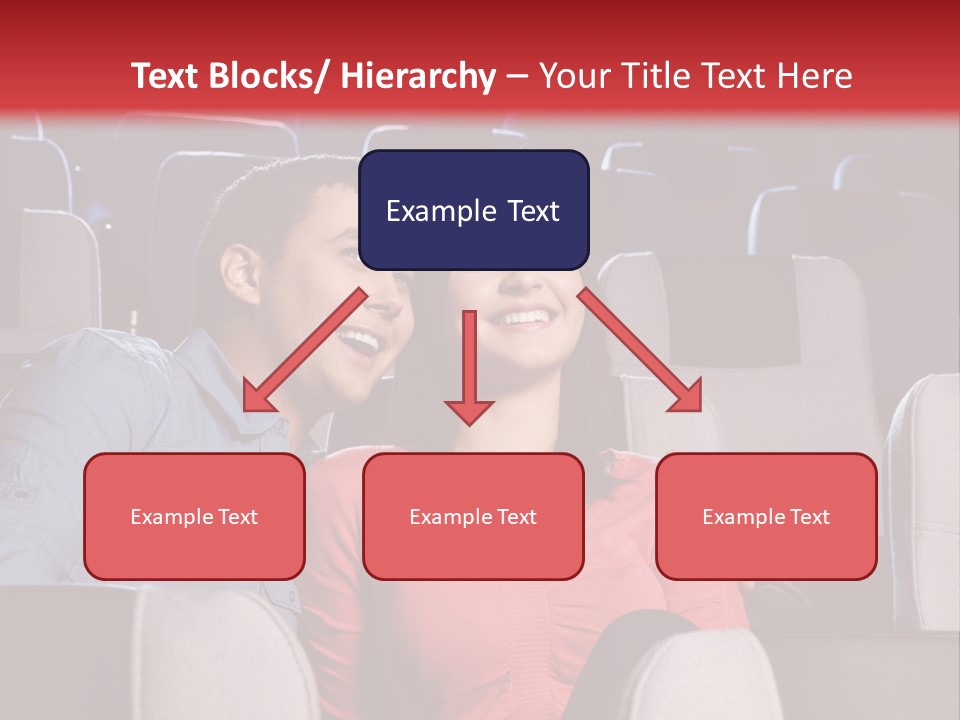 Text Blocks/ Hierarchy – Your Title Text Here

Example Text

Example Text

Example Text

Example Text